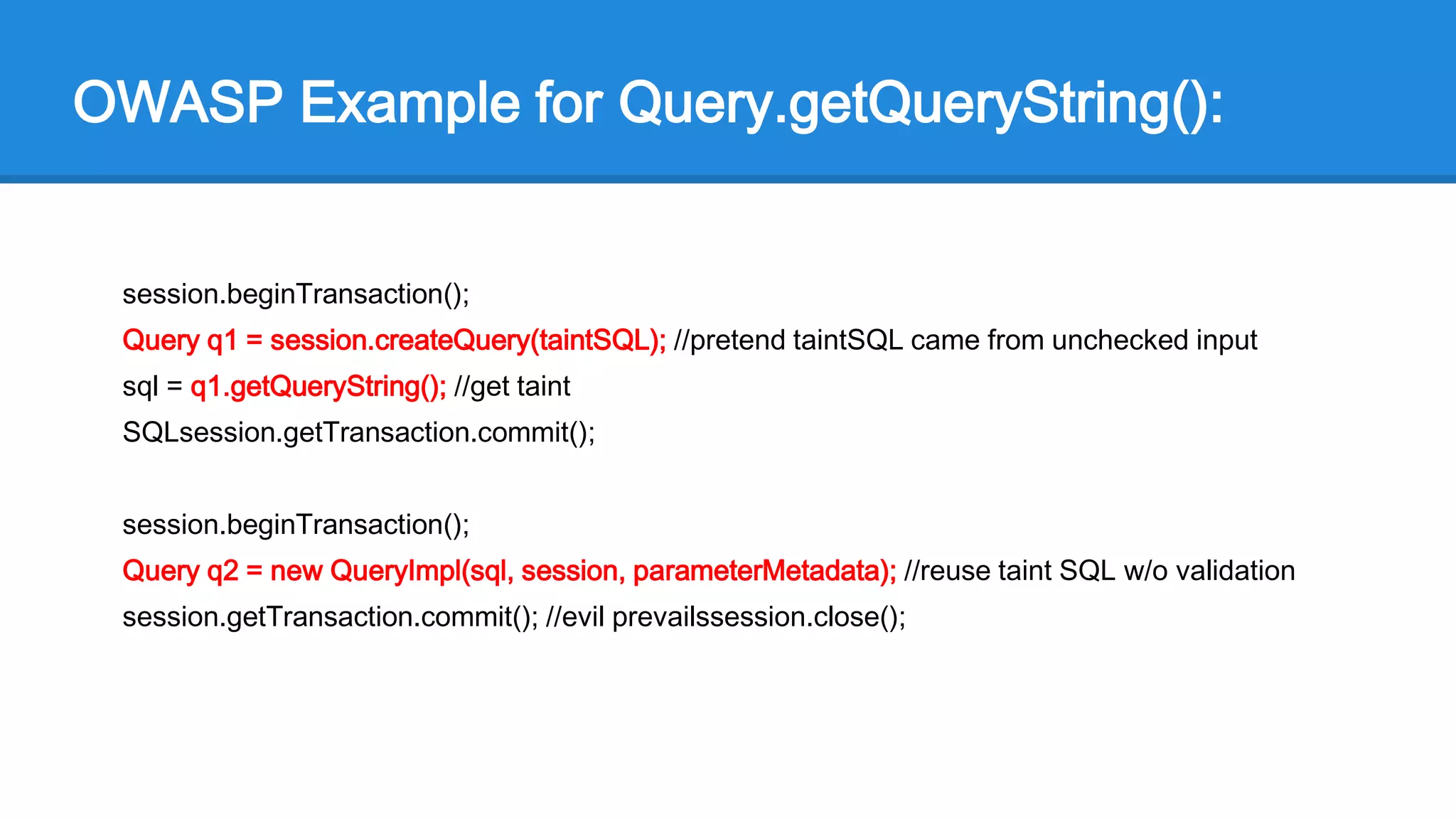 OWASP Example for Query.getQueryString():

session.beginTransaction();
Query q1 = session.createQuery(taintSQL); //pretend taintSQL came from unchecked input
sql = q1.getQueryString(); //get taint
SQLsession.getTransaction.commit();

session.beginTransaction();
Query q2 = new QueryImpl(sql, session, parameterMetadata); //reuse taint SQL w/o validation
session.getTransaction.commit(); //evil prevailssession.close();